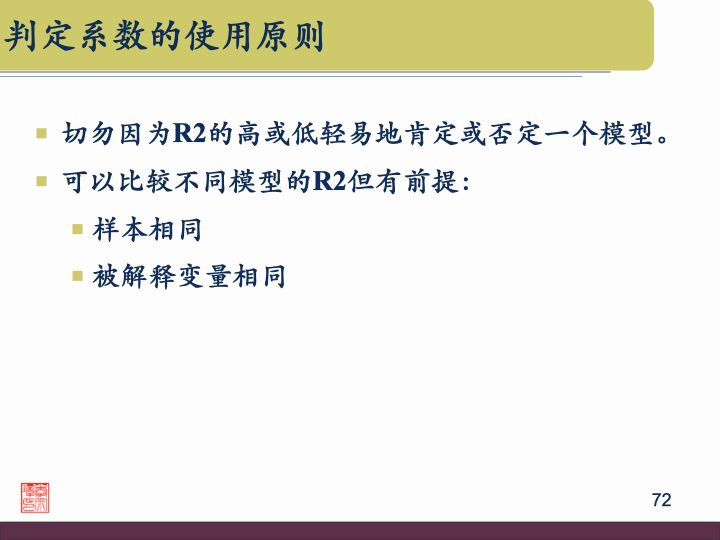 判定系数的使用原则

切勿因为R2的高或低轻易地肯定或否定一个模型。

可以比较不同模型的R2但有前提：

样本相同

被解释变量相同

72